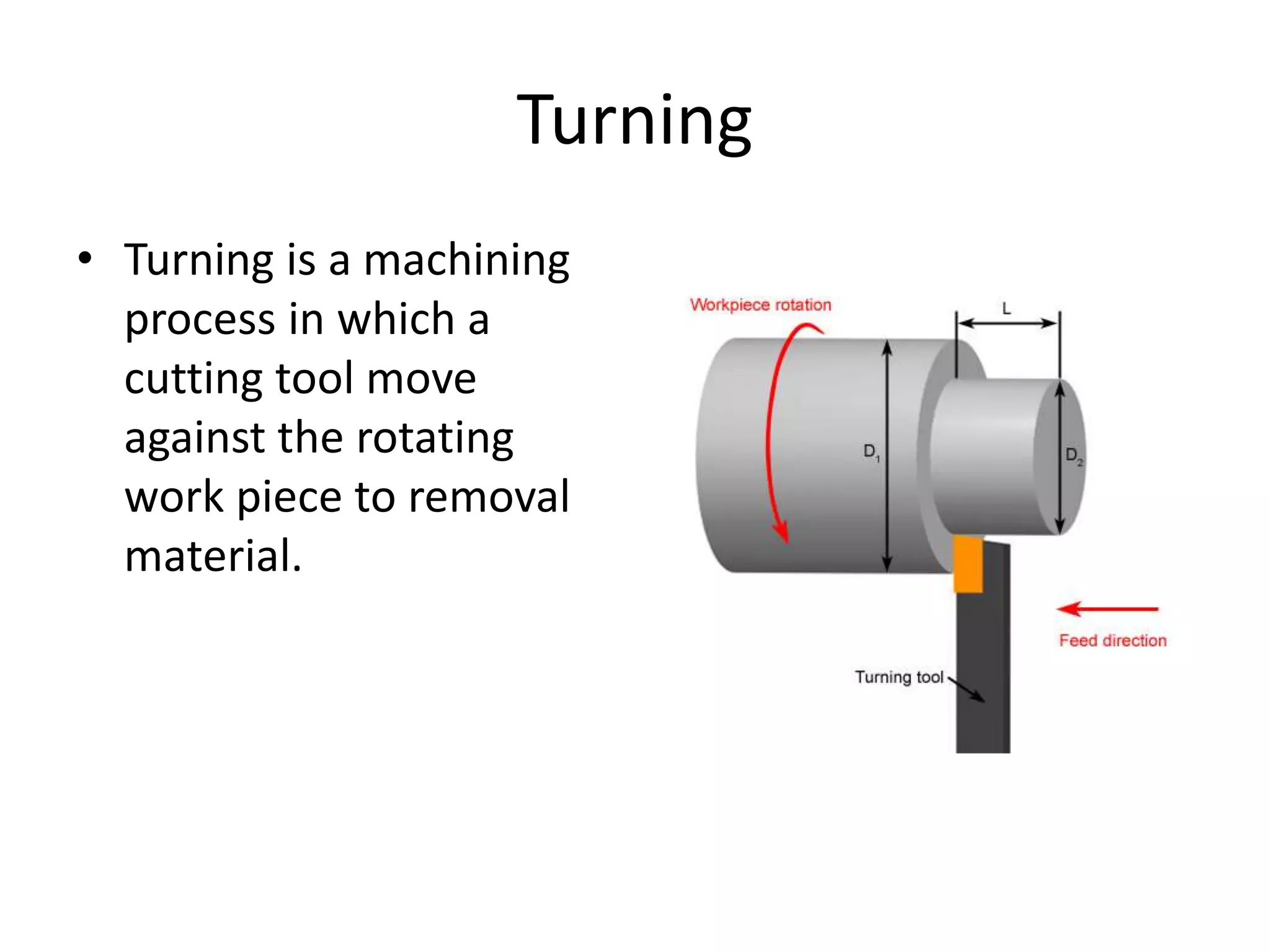 Turning

• Turning is a machining process in which a cutting tool move against the rotating work piece to removal material.

Workpiece rotation

L

$D_1$

$D_2$

Feed direction

Turning tool